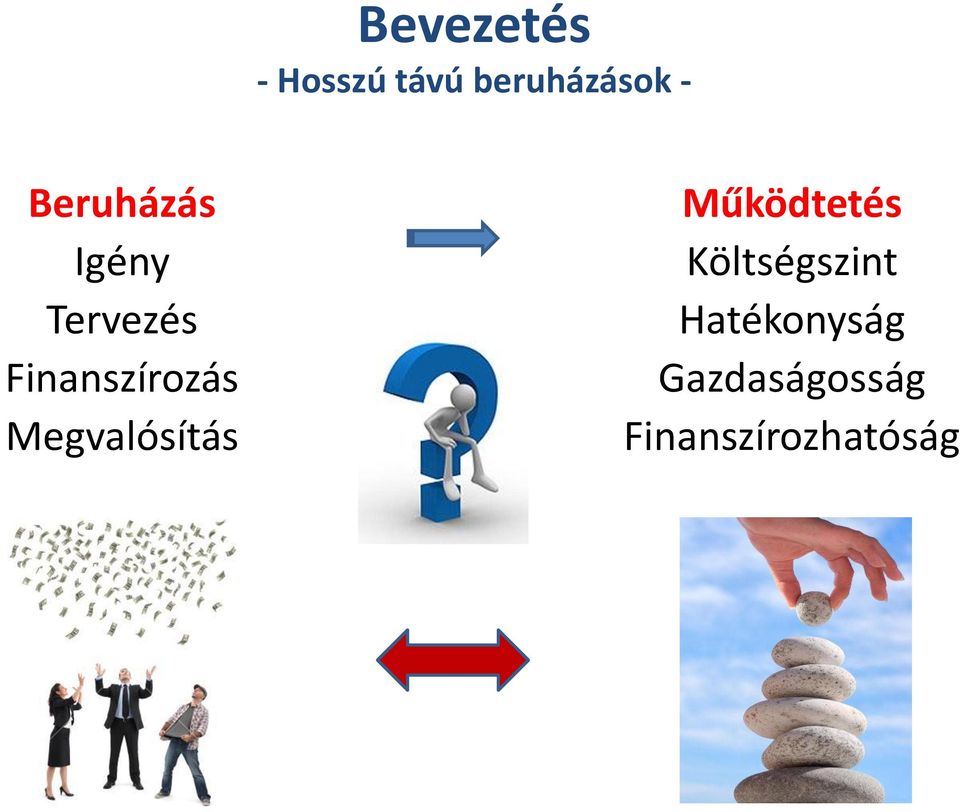 Bevezetés
- Hosszú távú beruházások -

Beruházás
Igény
Tervezés
Finanszírozás
Megvalósítás

Működtetés
Költségszint
Hatékonyság
Gazdaságosság
Finanszírozhatóság